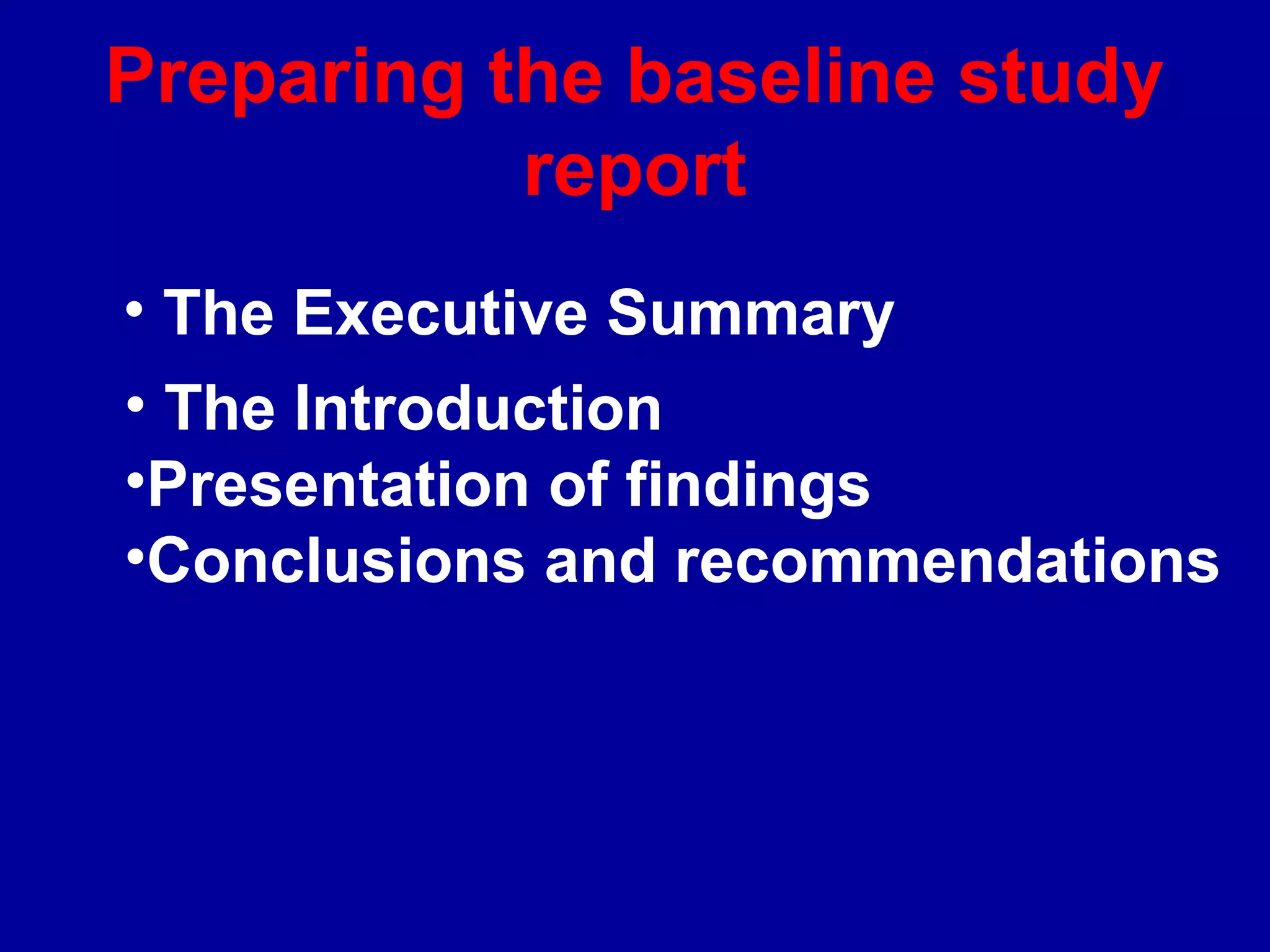 Preparing the baseline study report

• The Executive Summary
• The Introduction
•Presentation of findings
•Conclusions and recommendations